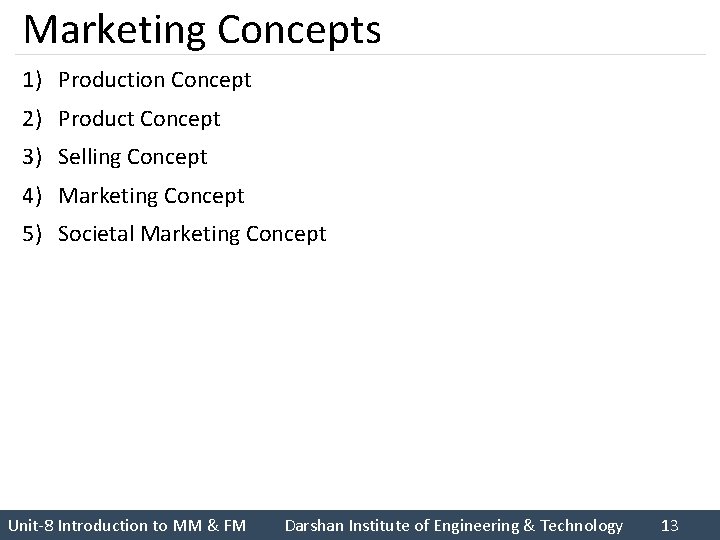 Marketing Concepts

1) Production Concept
2) Product Concept
3) Selling Concept
4) Marketing Concept
5) Societal Marketing Concept

Unit-8 Introduction to MM & FM Darshan Institute of Engineering & Technology 13